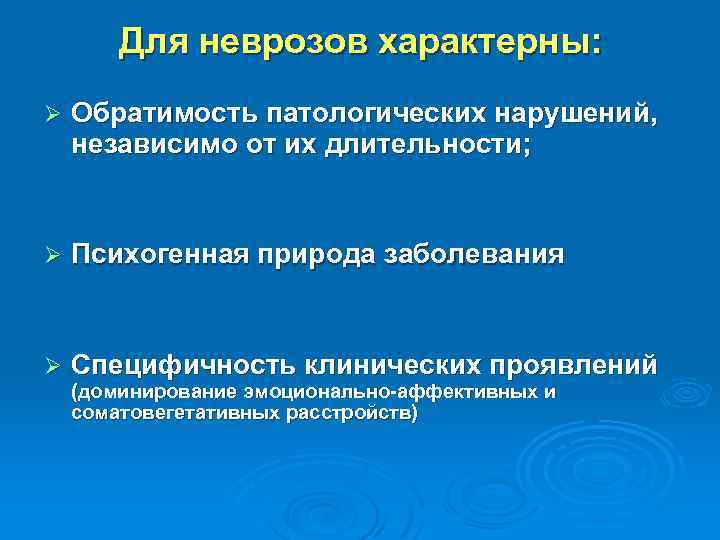 Для неврозов характерны:

➢ Обратимость патологических нарушений, независимо от их длительности;

➢ Психогенная природа заболевания

➢ Специфичность клинических проявлений (доминирование эмоционально-аффективных и соматовегетативных расстройств)